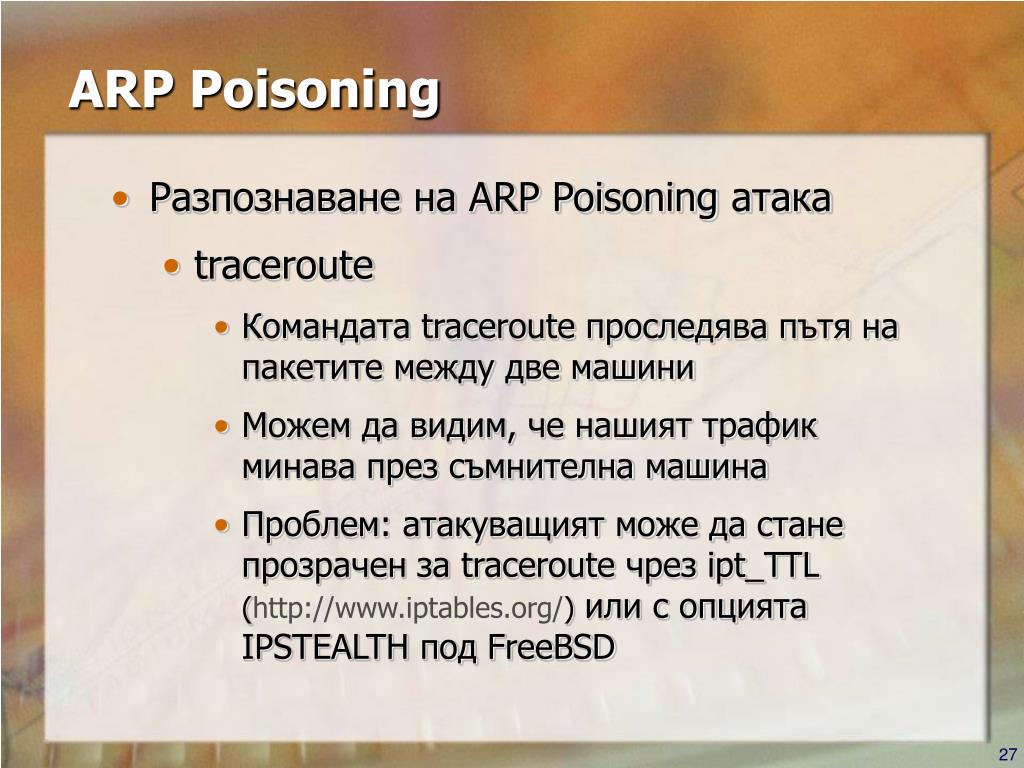 ARP Poisoning

• Разпознаване на ARP Poisoning атака
  • traceroute
    • Командата traceroute проследява пътя на пакетите между две машини
    • Можем да видим, че нашият трафик минава през съмнителна машина
    • Проблем: атакуващият може да стане прозрачен за traceroute чрез ipt_TTL (http://www.iptables.org/) или с опцията IPSTEALTH под FreeBSD

27